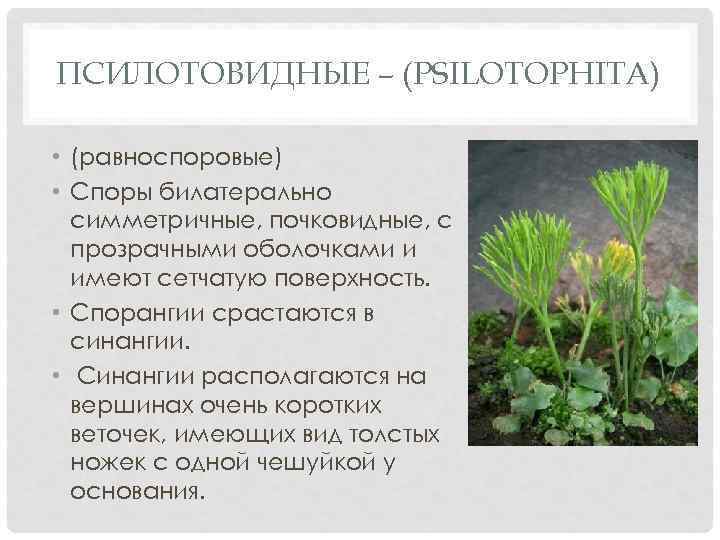 ПСИЛОТОВИДНЫЕ – (PSILOTOPHITA)

• (равноспоровые)
• Споры билатерально симметричные, почковидные, с прозрачными оболочками и имеют сетчатую поверхность.
• Спорангии срастаются в синангии.
• Синангии располагаются на вершинах очень коротких веточек, имеющих вид толстых ножек с одной чешуйкой у основания.